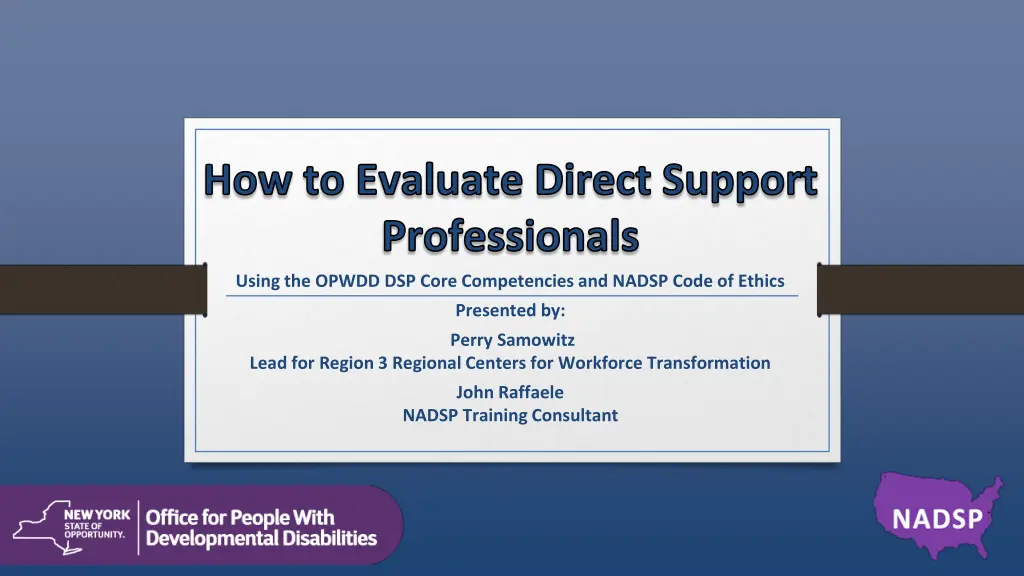 How to Evaluate Direct Support Professionals

Using the OPWDD DSP Core Competencies and NADSP Code of Ethics

Presented by:

Perry Samowitz
Lead for Region 3 Regional Centers for Workforce Transformation

John Raffaele
NADSP Training Consultant

NEW YORK STATE OF OPPORTUNITY. Office for People With Developmental Disabilities

NADSP